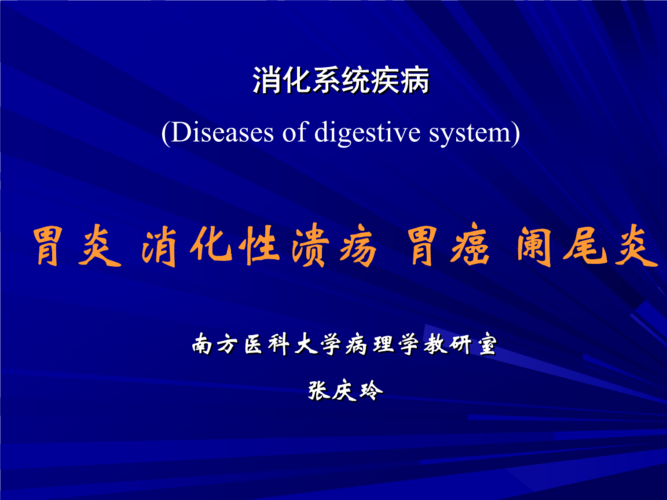 消化系统疾病

(Diseases of digestive system)

胃炎 消化性溃疡 胃癌 阑尾炎

南方医科大学病理学教研室

张庆玲